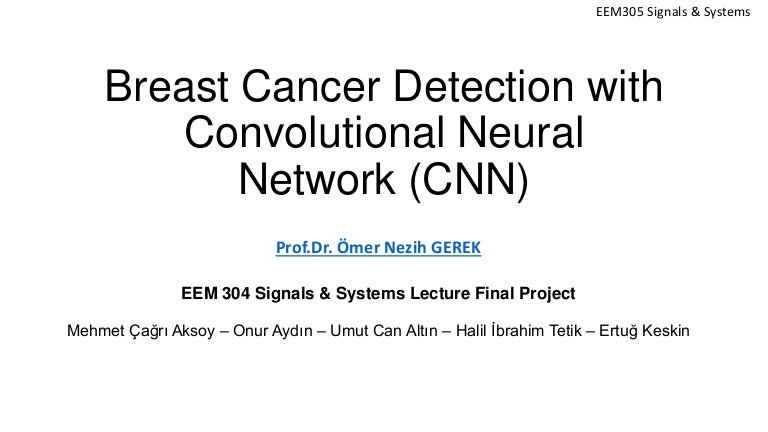 EEM305 Signals & Systems

Breast Cancer Detection with Convolutional Neural Network (CNN)

Prof.Dr. Ömer Nezih GEREK

EEM 304 Signals & Systems Lecture Final Project

Mehmet Çağrı Aksoy – Onur Aydın – Umut Can Altın – Halil İbrahim Tetik – Ertuğ Keskin